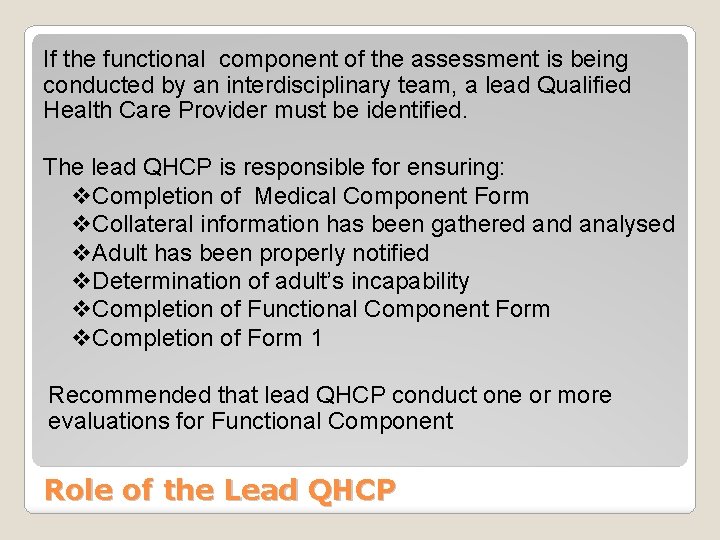 If the functional component of the assessment is being conducted by an interdisciplinary team, a lead Qualified Health Care Provider must be identified.

The lead QHCP is responsible for ensuring:
❖Completion of Medical Component Form
❖Collateral information has been gathered and analysed
❖Adult has been properly notified
❖Determination of adult's incapability
❖Completion of Functional Component Form
❖Completion of Form 1

Recommended that lead QHCP conduct one or more evaluations for Functional Component

Role of the Lead QHCP